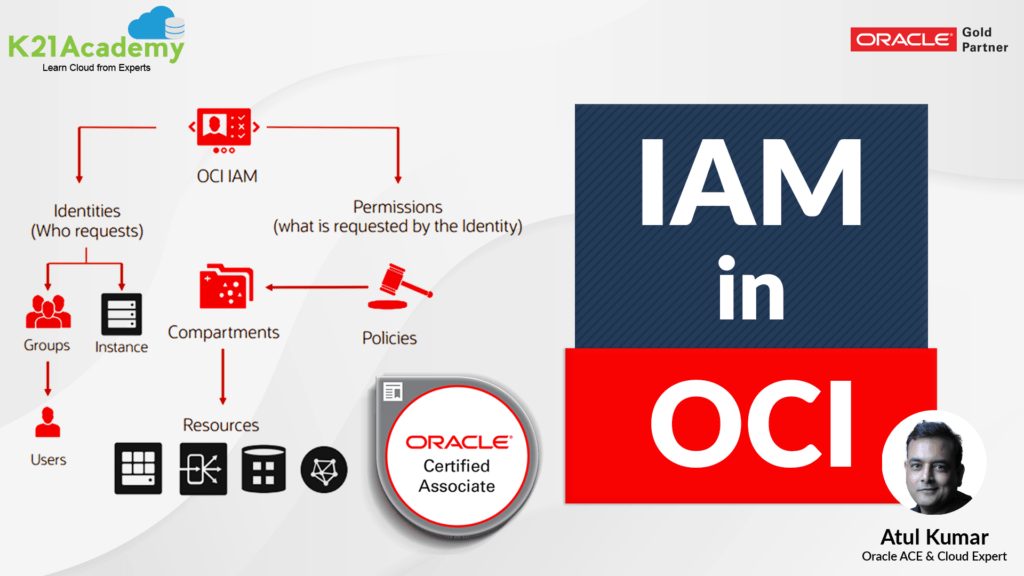 K21Academy
Learn Cloud from Experts

ORACLE Gold Partner

OCI IAM

Identities
(Who requests)

Permissions
(what is requested by the Identity)

Groups

Instance

Compartments

Policies

Users

Resources

ORACLE
Certified
Associate

IAM
in
OCI

Atul Kumar
Oracle ACE & Cloud Expert